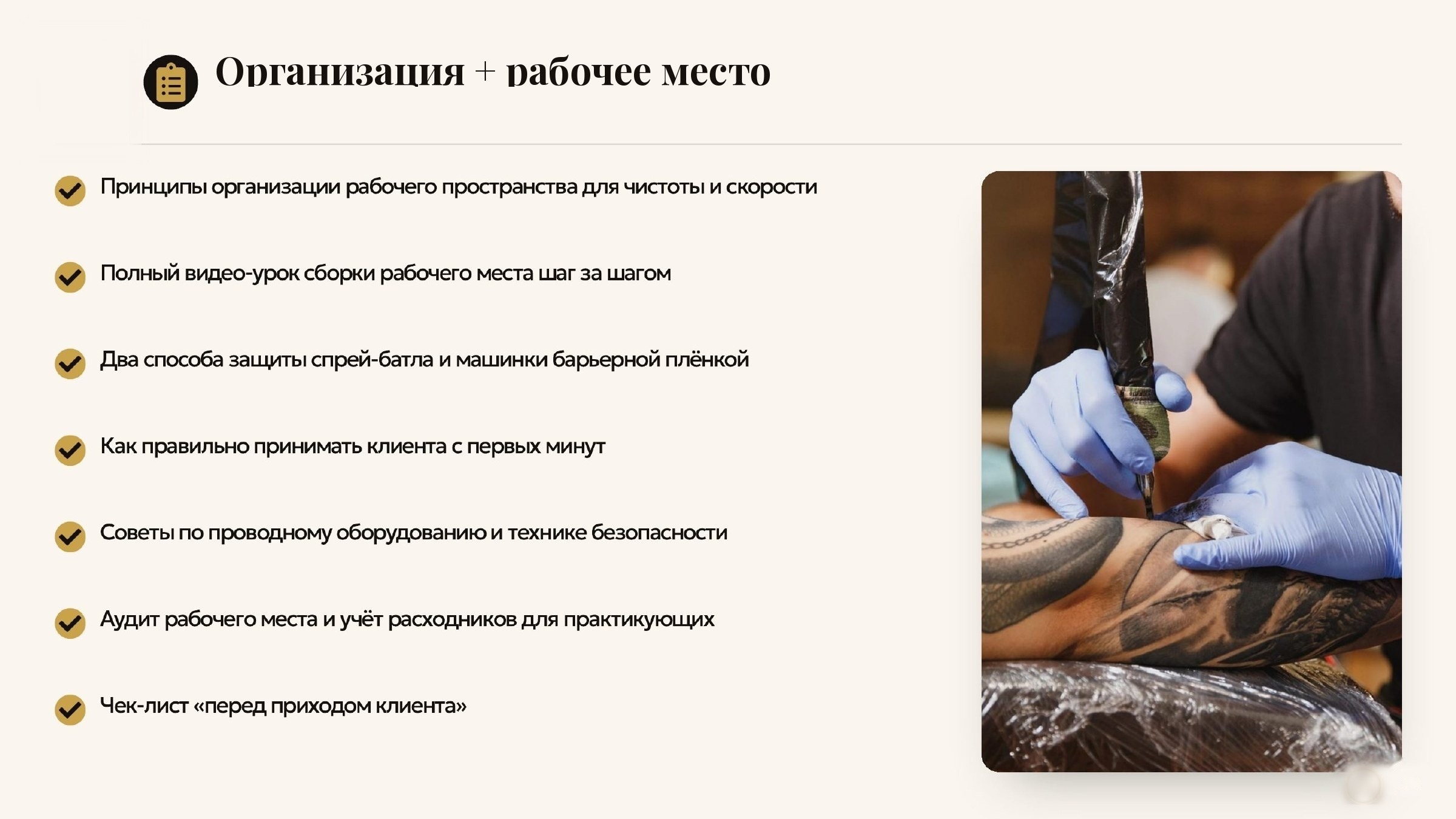 Организация + рабочее место

Принципы организации рабочего пространства для чистоты и скорости

Полный видео-урок сборки рабочего места шаг за шагом

Два способа защиты спрей-батла и машинки барьерной плёнкой

Как правильно принимать клиента с первых минут

Советы по проводному оборудованию и технике безопасности

Аудит рабочего места и учёт расходников для практикующих

Чек-лист «перед приходом клиента»